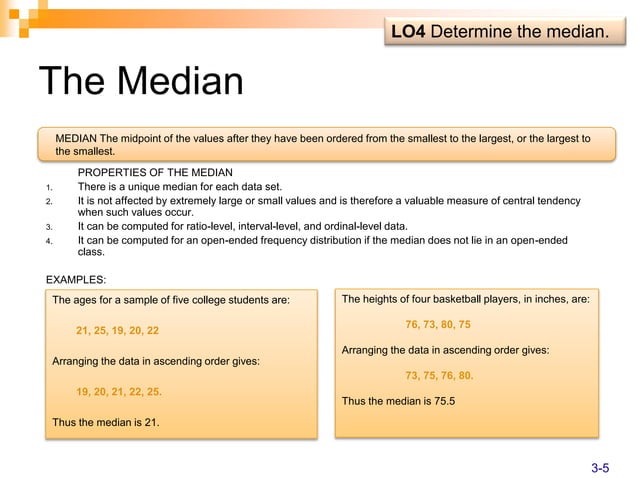 LO4 Determine the median.

The Median

MEDIAN The midpoint of the values after they have been ordered from the smallest to the largest, or the largest to the smallest.

PROPERTIES OF THE MEDIAN

1. There is a unique median for each data set.
2. It is not affected by extremely large or small values and is therefore a valuable measure of central tendency when such values occur.
3. It can be computed for ratio-level, interval-level, and ordinal-level data.
4. It can be computed for an open-ended frequency distribution if the median does not lie in an open-ended class.

EXAMPLES:

The ages for a sample of five college students are:

21, 25, 19, 20, 22

Arranging the data in ascending order gives:

19, 20, 21, 22, 25.

Thus the median is 21.

The heights of four basketball players, in inches, are:

76, 73, 80, 75

Arranging the data in ascending order gives:

73, 75, 76, 80.

Thus the median is 75.5

3-5